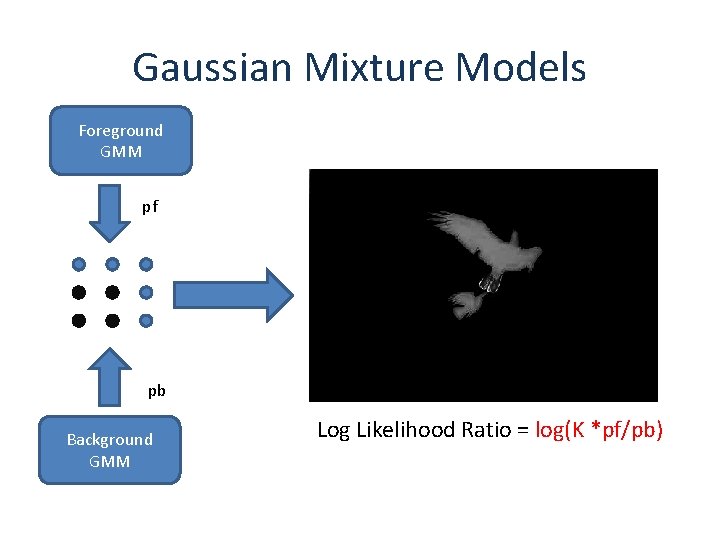 Gaussian Mixture Models

Foreground GMM

pf

pb

Background GMM

Log Likelihood Ratio = log(K *pf/pb)